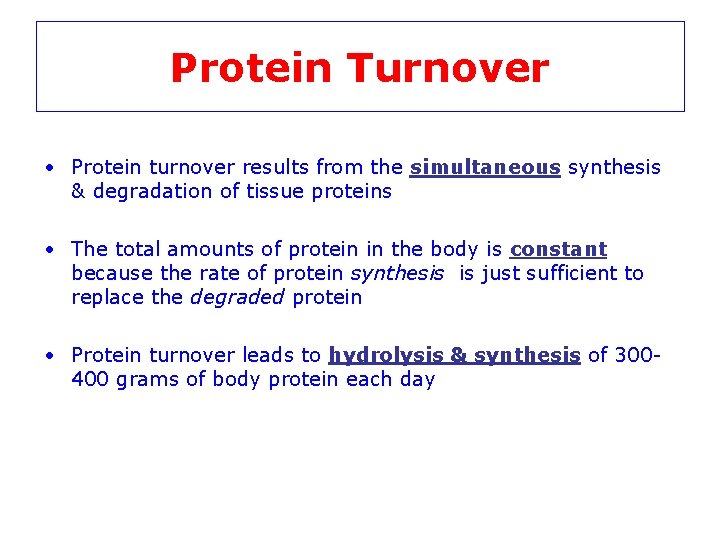 Protein Turnover

• Protein turnover results from the simultaneous synthesis & degradation of tissue proteins

• The total amounts of protein in the body is constant because the rate of protein synthesis is just sufficient to replace the degraded protein

• Protein turnover leads to hydrolysis & synthesis of 300-400 grams of body protein each day